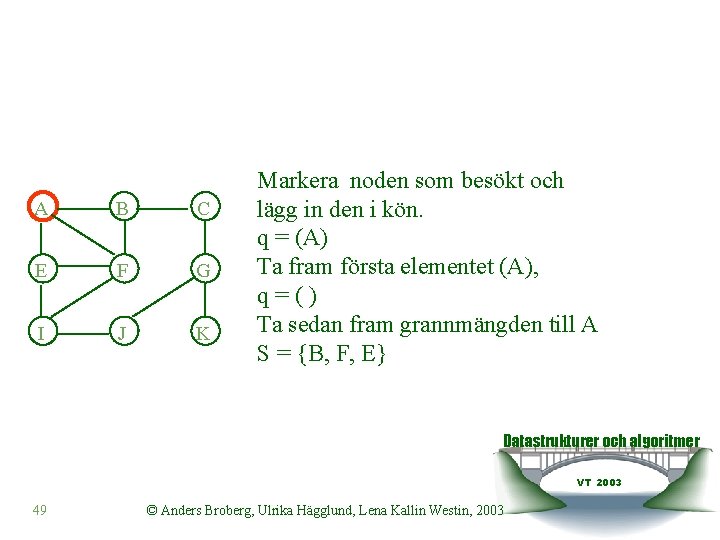 A B C
E F G
I J K

Markera noden som besökt och lägg in den i kön.
q = (A)
Ta fram första elementet (A),
q = ( )
Ta sedan fram grannmängden till A
S = {B, F, E}

Datastrukturer och algoritmer
VT 2003

49 © Anders Broberg, Ulrika Hägglund, Lena Kallin Westin, 2003